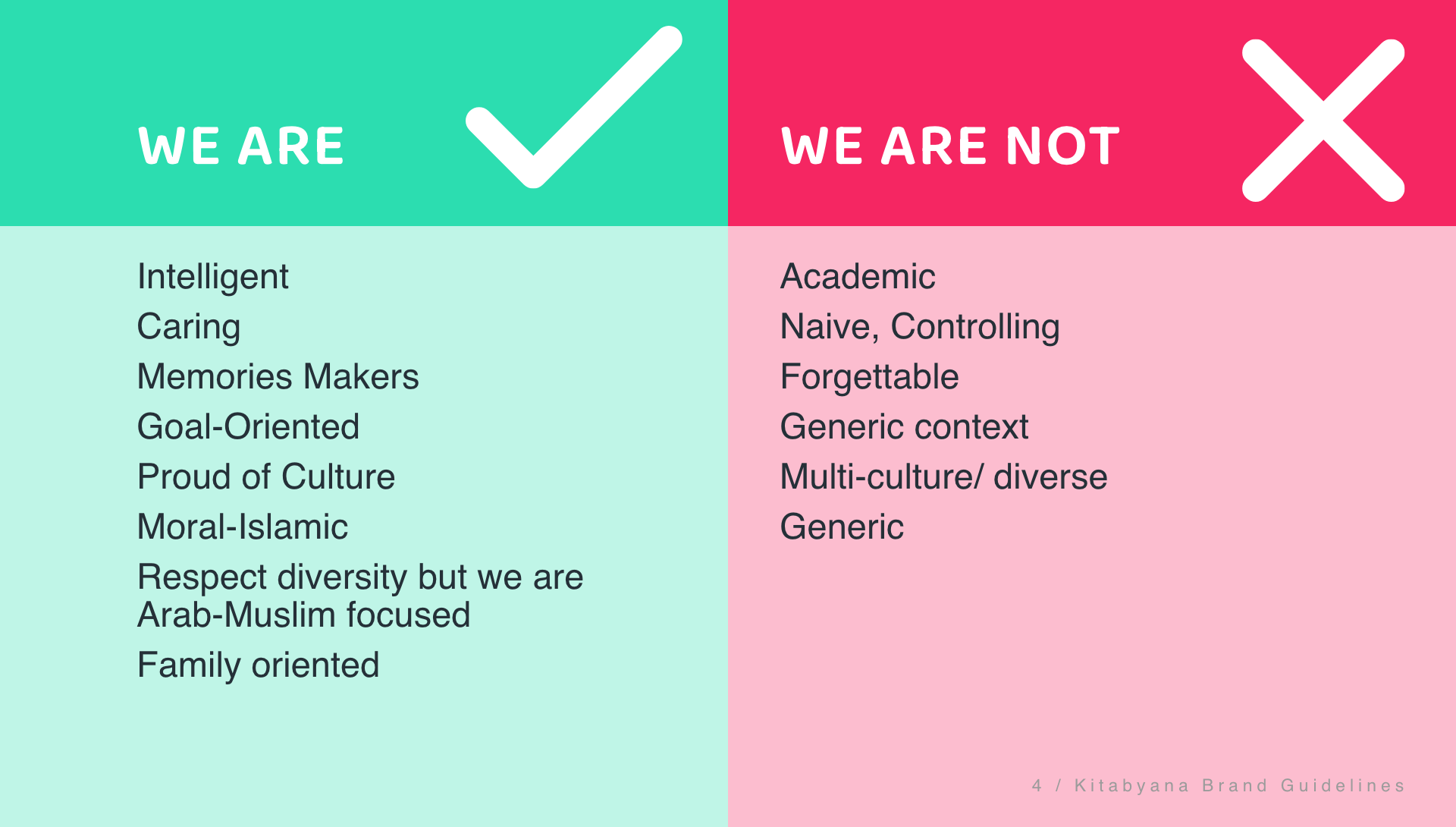 WE ARE

Intelligent
Caring
Memories Makers
Goal-Oriented
Proud of Culture
Moral-Islamic
Respect diversity but we are Arab-Muslim focused
Family oriented

WE ARE NOT

Academic
Naive, Controlling
Forgettable
Generic context
Multi-culture/ diverse
Generic

4 / Kitabyana Brand Guidelines